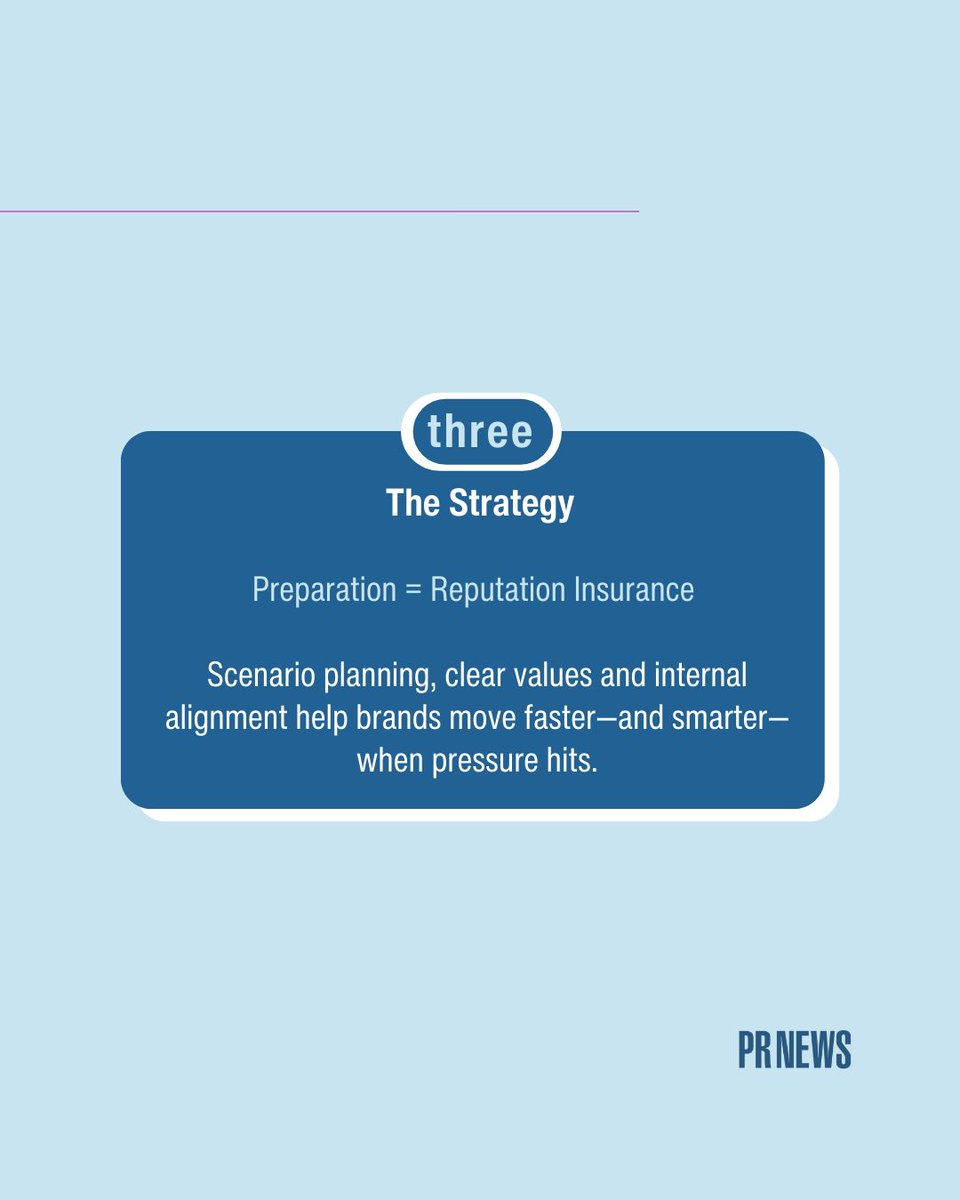 three

The Strategy

Preparation = Reputation Insurance

Scenario planning, clear values and internal alignment help brands move faster—and smarter—when pressure hits.

PR NEWS